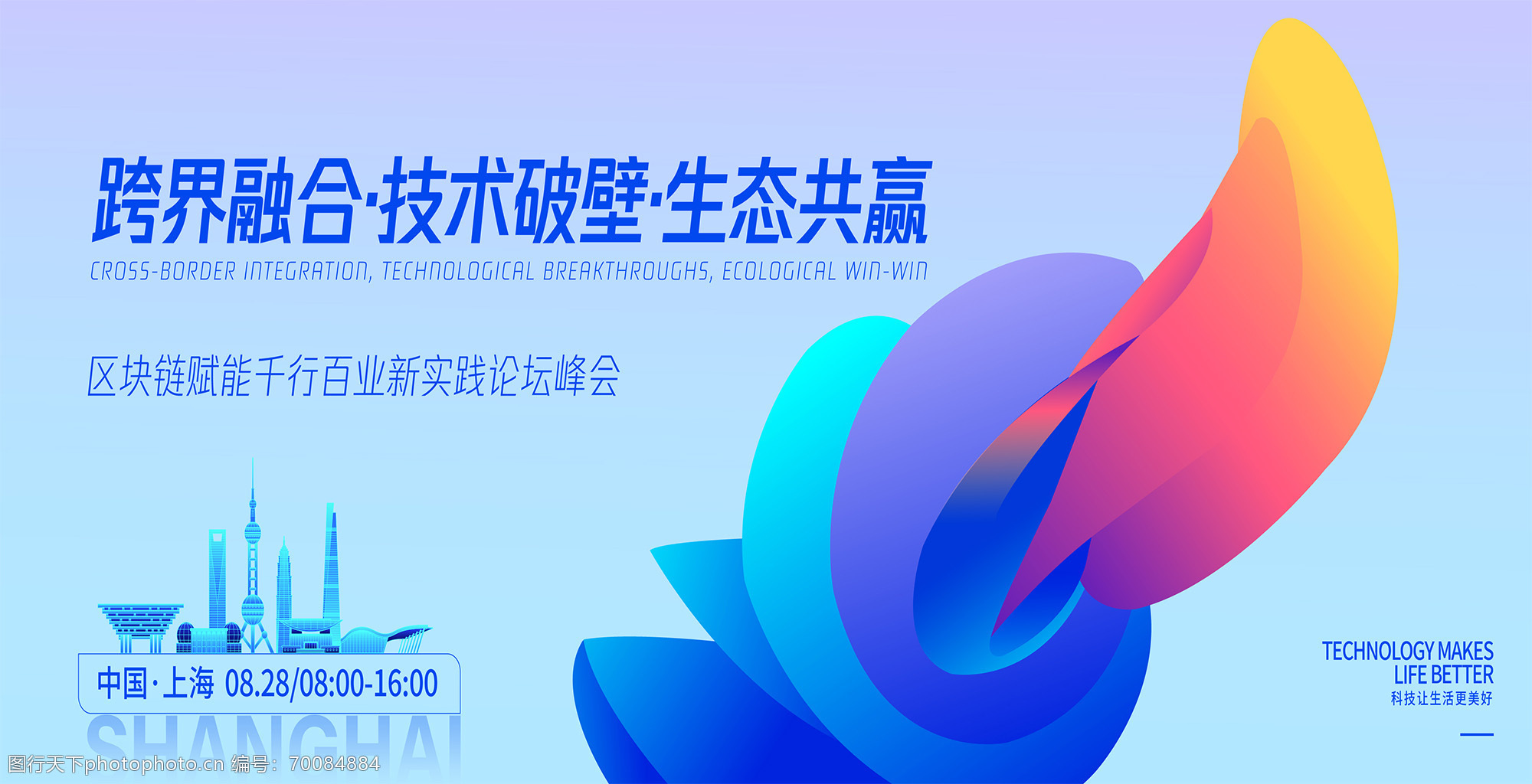 跨界融合·技术破壁·生态共赢
CROSS-BORDER INTEGRATION, TECHNOLOGICAL BREAKTHROUGHS, ECOLOGICAL WIN-WIN

区块链赋能千行百业新实践论坛峰会

中国·上海 08.28/08:00-16:00
SHANGHAI

TECHNOLOGY MAKES LIFE BETTER
科技让生活更美好

图行天下photophoto.cn 编号：70084884